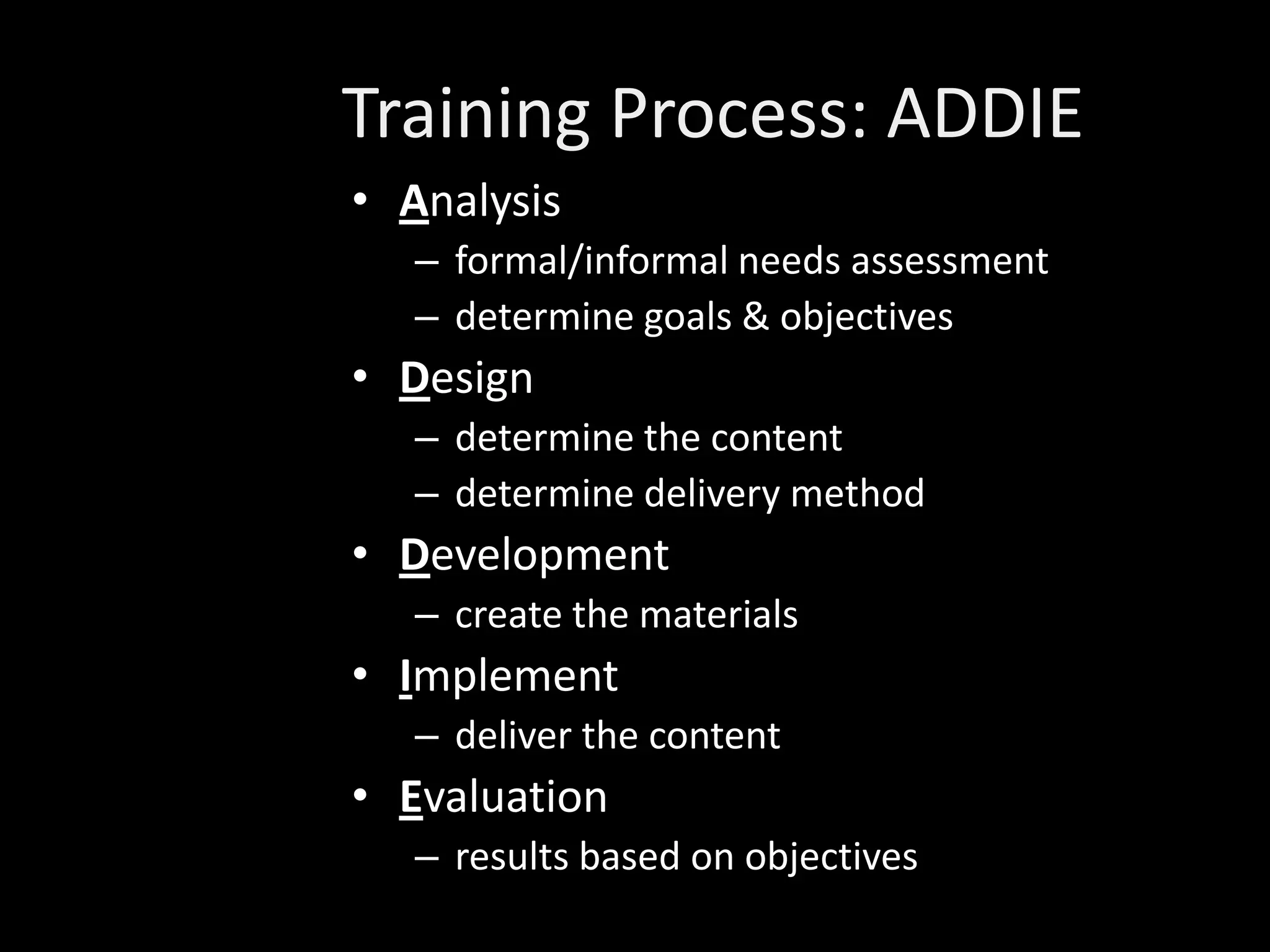 Training Process: ADDIE

• Analysis
– formal/informal needs assessment
– determine goals & objectives
• Design
– determine the content
– determine delivery method
• Development
– create the materials
• Implement
– deliver the content
• Evaluation
– results based on objectives